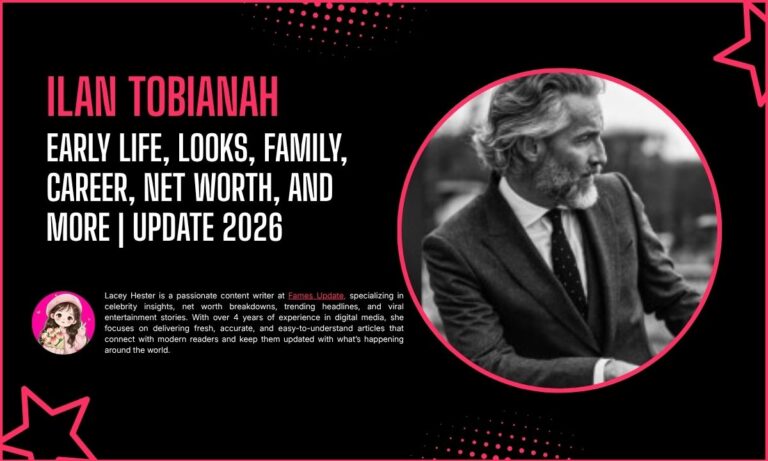 ILAN TOBIANAH

EARLY LIFE, LOOKS, FAMILY, CAREER, NET WORTH, AND MORE | UPDATE 2026

Lacey Hester is a passionate content writer at Fames Update, specializing in celebrity insights, net worth breakdowns, trending headlines, and viral entertainment stories. With over 4 years of experience in digital media, she focuses on delivering fresh, accurate, and easy-to-understand articles that connect with modern readers and keep them updated with what's happening around the world.